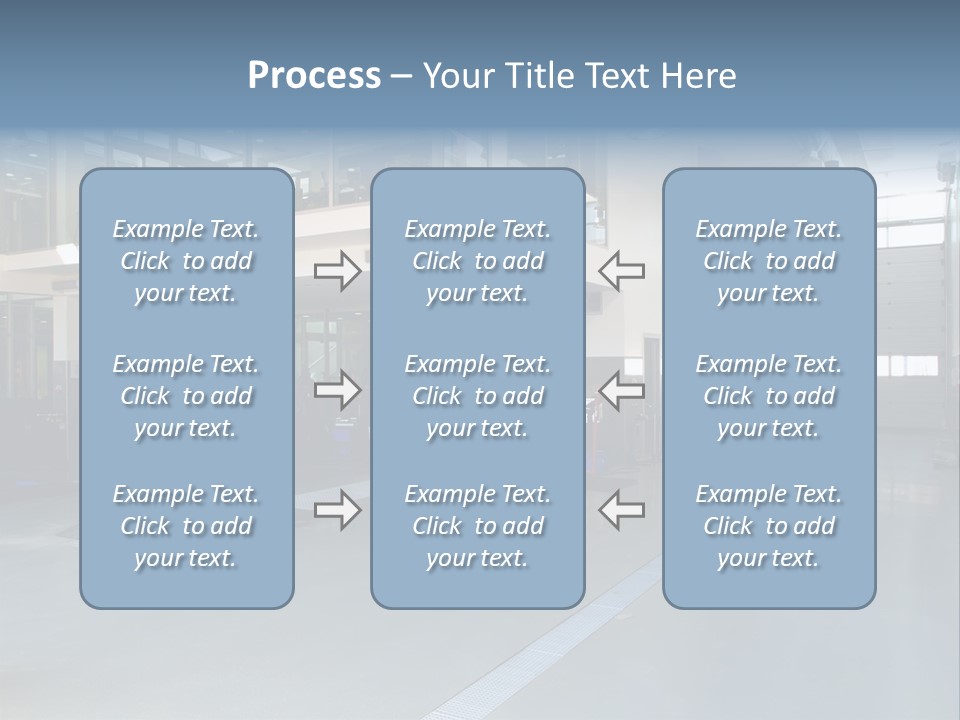 Process – Your Title Text Here

Example Text. Click to add your text.

Example Text. Click to add your text.

Example Text. Click to add your text.

Example Text. Click to add your text.

Example Text. Click to add your text.

Example Text. Click to add your text.

Example Text. Click to add your text.

Example Text. Click to add your text.

Example Text. Click to add your text.